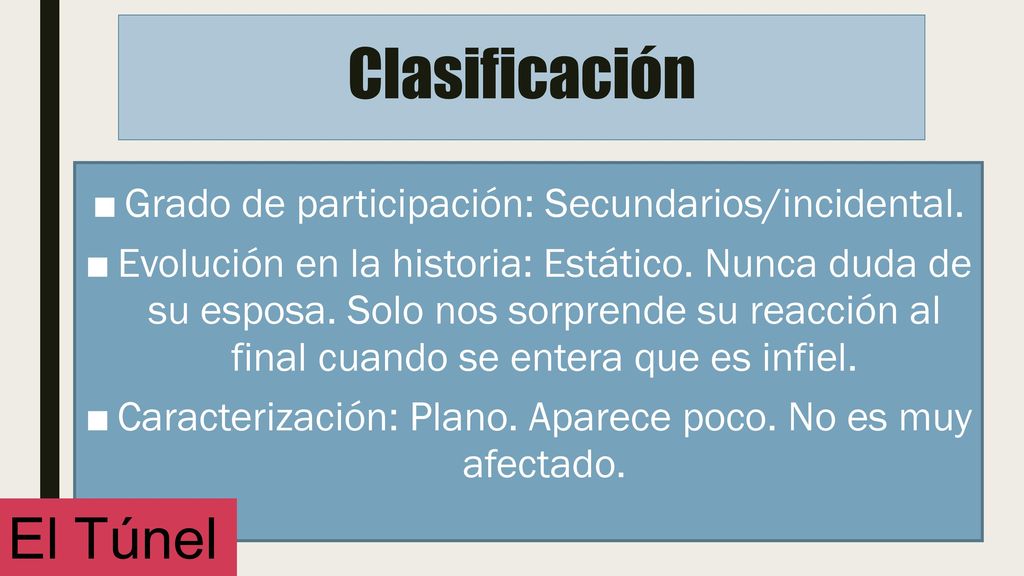 Clasificación

■ Grado de participación: Secundarios/incidental.

■ Evolución en la historia: Estático. Nunca duda de su esposa. Solo nos sorprende su reacción al final cuando se entera que es infiel.

■ Caracterización: Plano. Aparece poco. No es muy afectado.

El Túnel